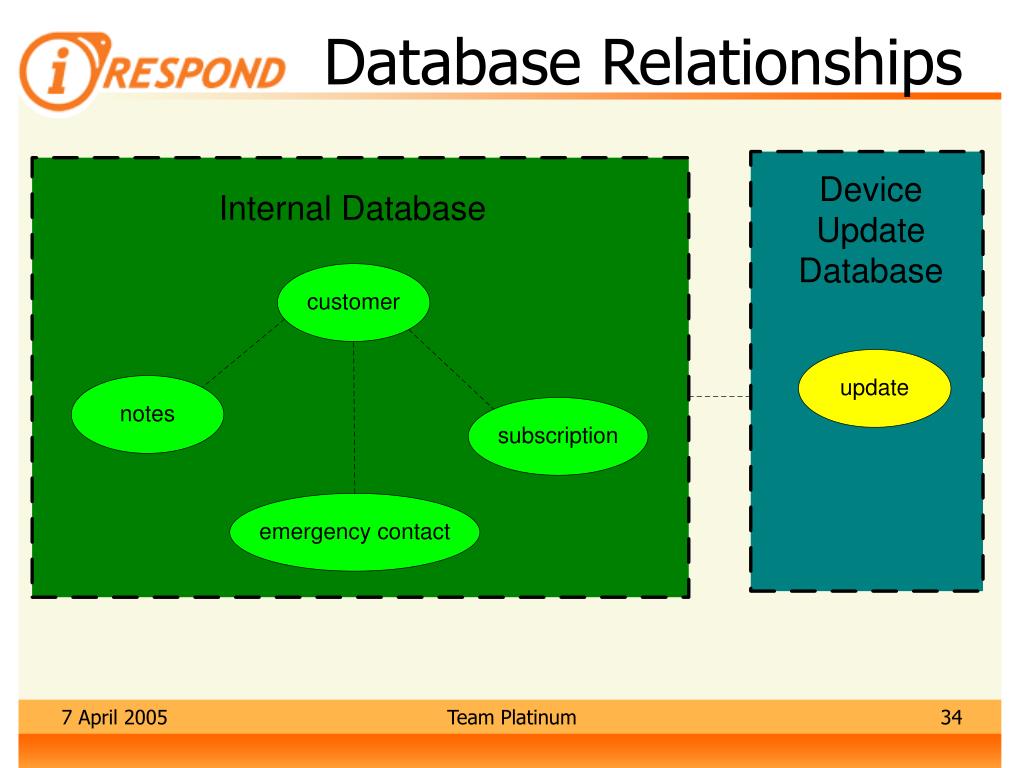 iRESPOND Database Relationships

Internal Database

customer

notes

subscription

emergency contact

Device Update Database

update

7 April 2005

Team Platinum

34